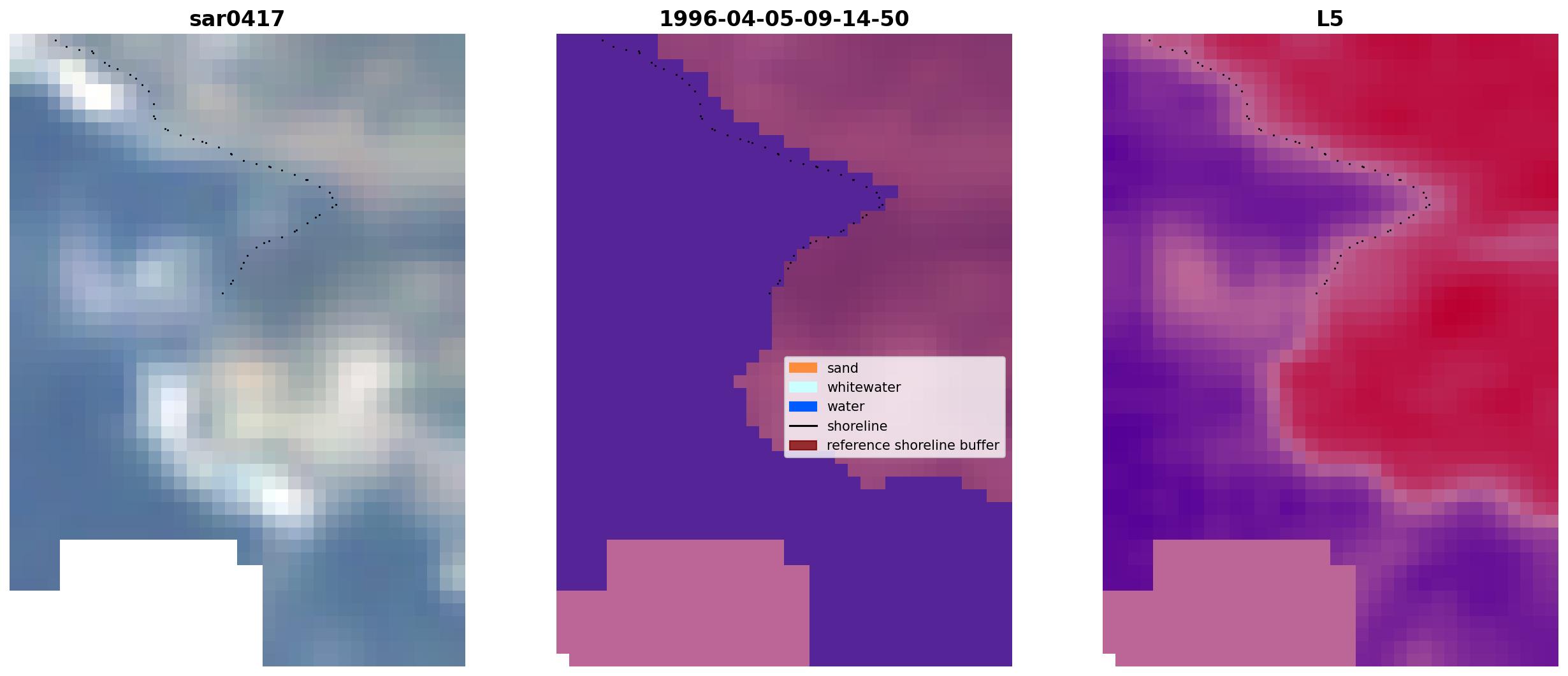 sar0417

1996-04-05-09-14-50

sand
whitewater
water
shoreline
reference shoreline buffer

L5